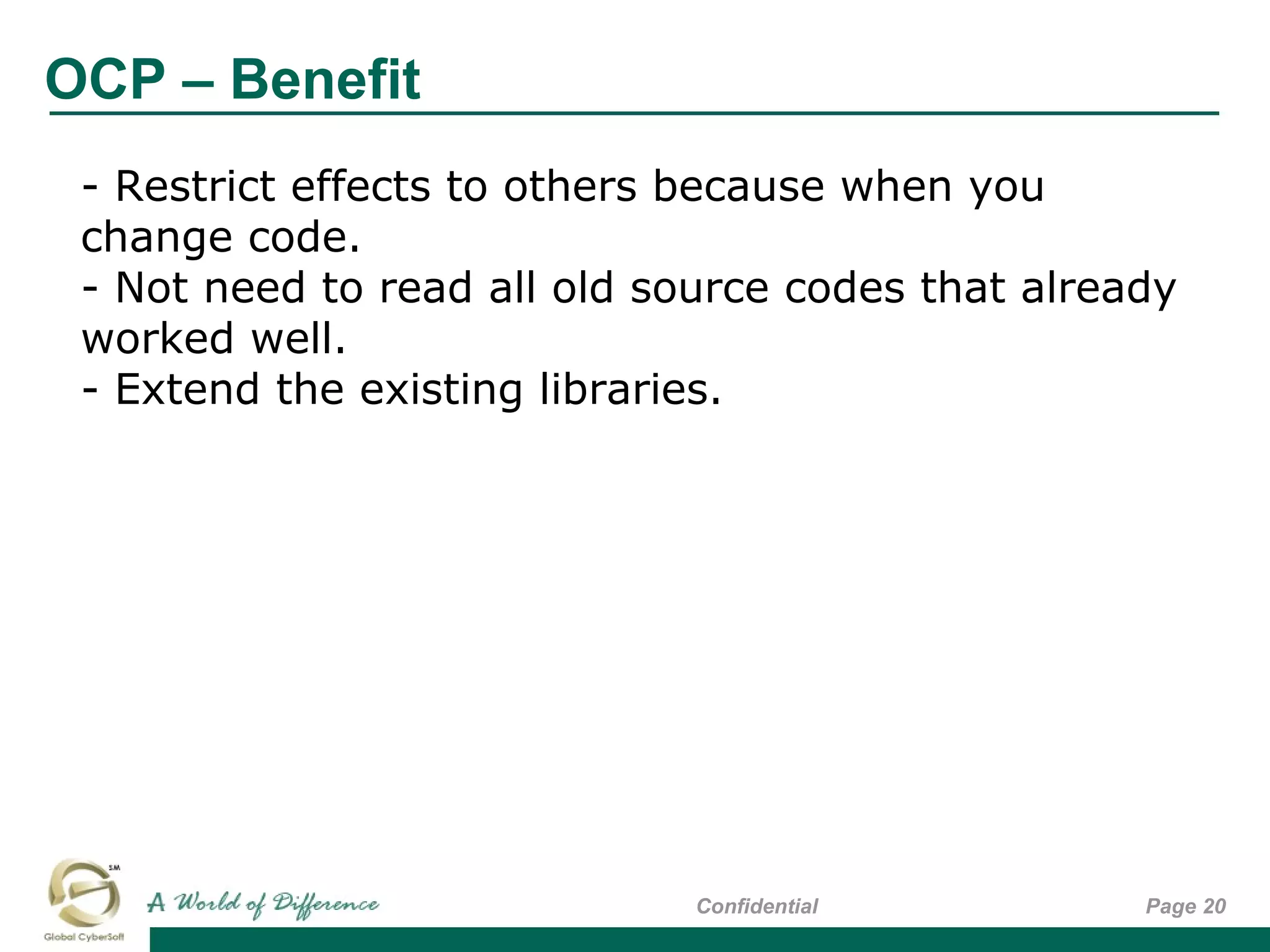 OCP – Benefit

- Restrict effects to others because when you change code.
- Not need to read all old source codes that already worked well.
- Extend the existing libraries.

S.M

Global CyberSoft

A World of Difference

Confidential

Page 20